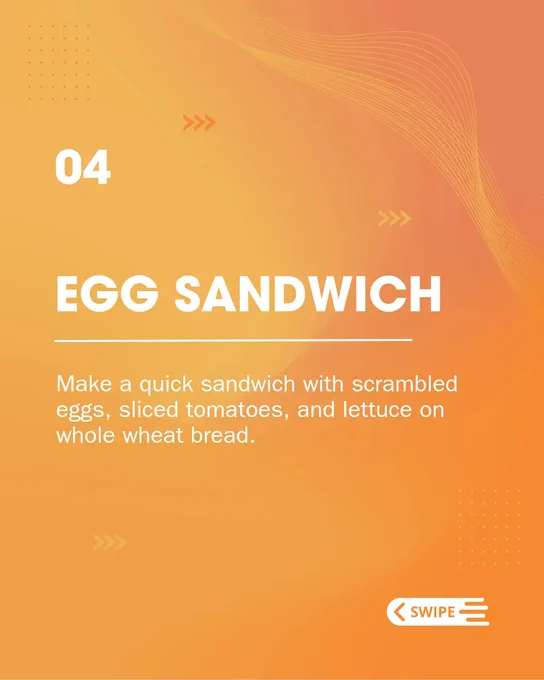 04

EGG SANDWICH

Make a quick sandwich with scrambled eggs, sliced tomatoes, and lettuce on whole wheat bread.

SWIPE